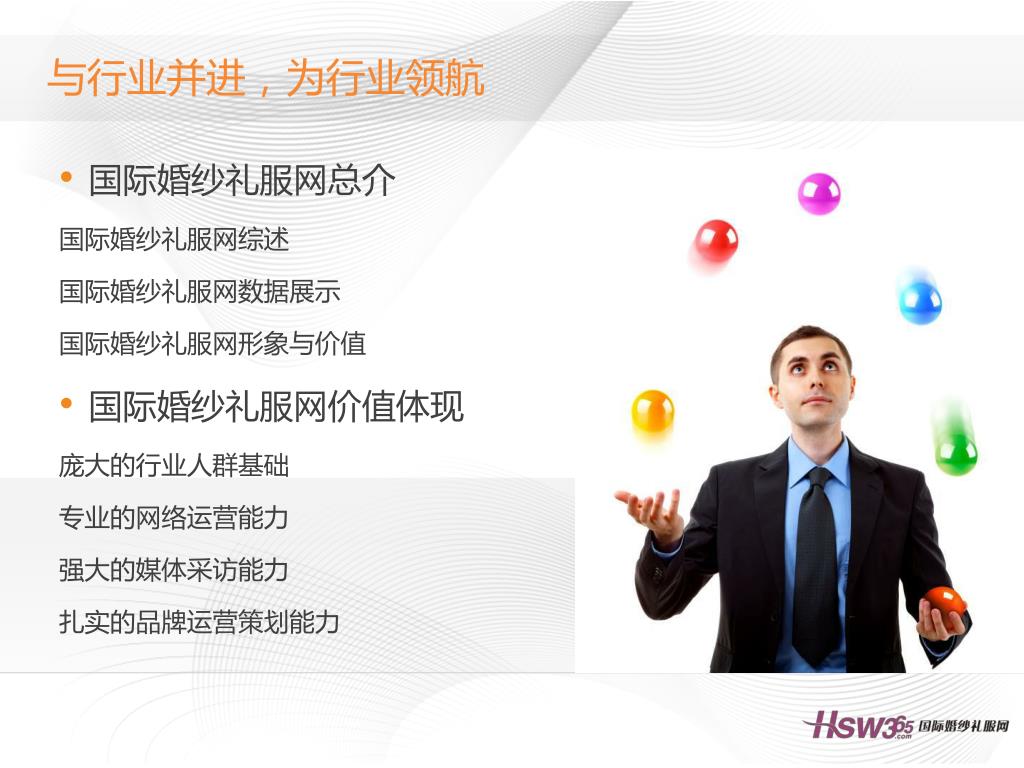 与行业并进，为行业领航

• 国际婚纱礼服网总介

国际婚纱礼服网综述

国际婚纱礼服网数据展示

国际婚纱礼服网形象与价值

• 国际婚纱礼服网价值体现

庞大的行业人群基础

专业的网络运营能力

强大的媒体采访能力

扎实的品牌运营策划能力

Hsw365.com 国际婚纱礼服网